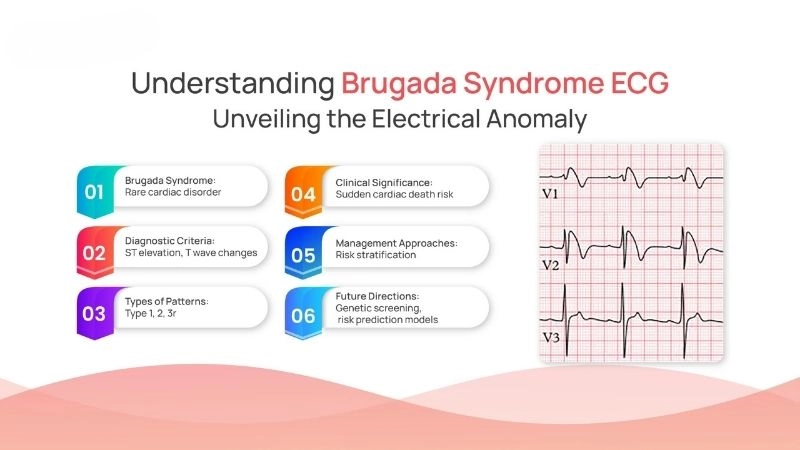 Understanding Brugada Syndrome ECG
Unveiling the Electrical Anomaly

01 Brugada Syndrome: Rare cardiac disorder

02 Diagnostic Criteria: ST elevation, T wave changes

03 Types of Patterns: Type 1, 2, 3r

04 Clinical Significance: Sudden cardiac death risk

05 Management Approaches: Risk stratification

06 Future Directions: Genetic screening, risk prediction models

V1

V2

V3